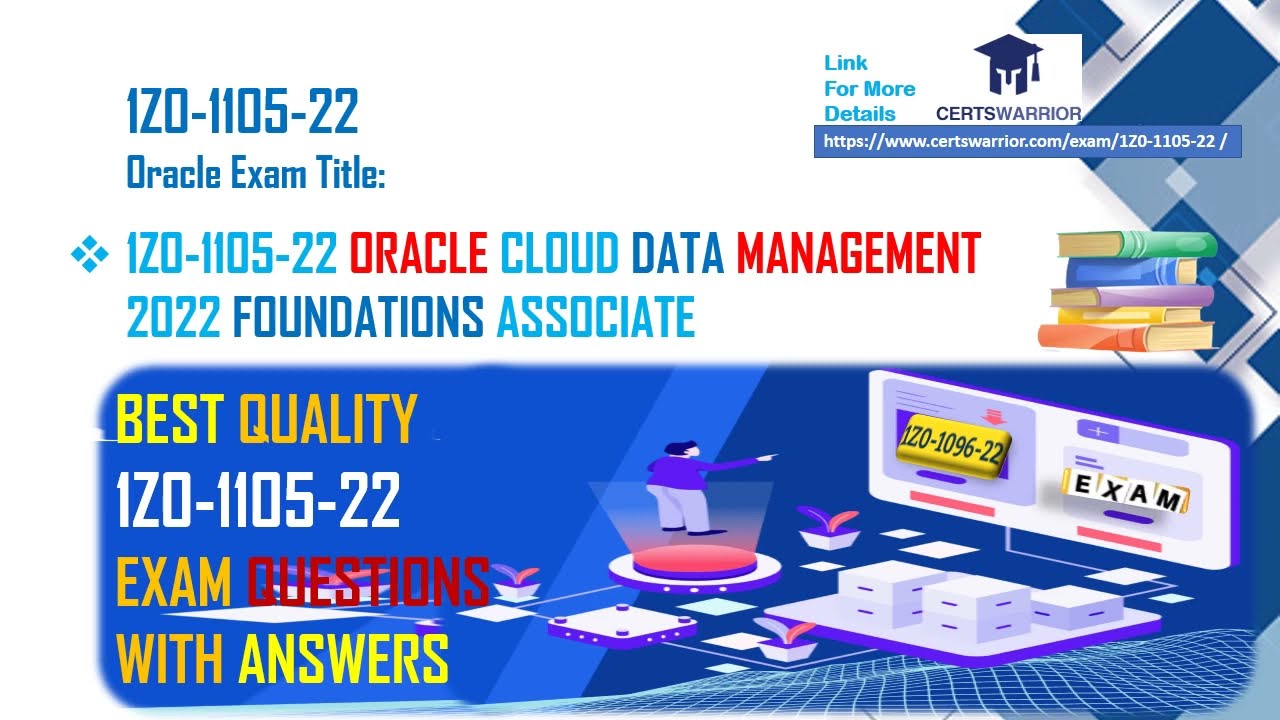 1Z0-1105-22
Oracle Exam Title:

Link For More Details

CERTSWARRIOR

https://www.certswarrior.com/exam/1Z0-1105-22 /

❖ 1Z0-1105-22 ORACLE CLOUD DATA MANAGEMENT 2022 FOUNDATIONS ASSOCIATE

BEST QUALITY
1Z0-1105-22
EXAM QUESTIONS
WITH ANSWERS

1Z0-1096-22

EXAM